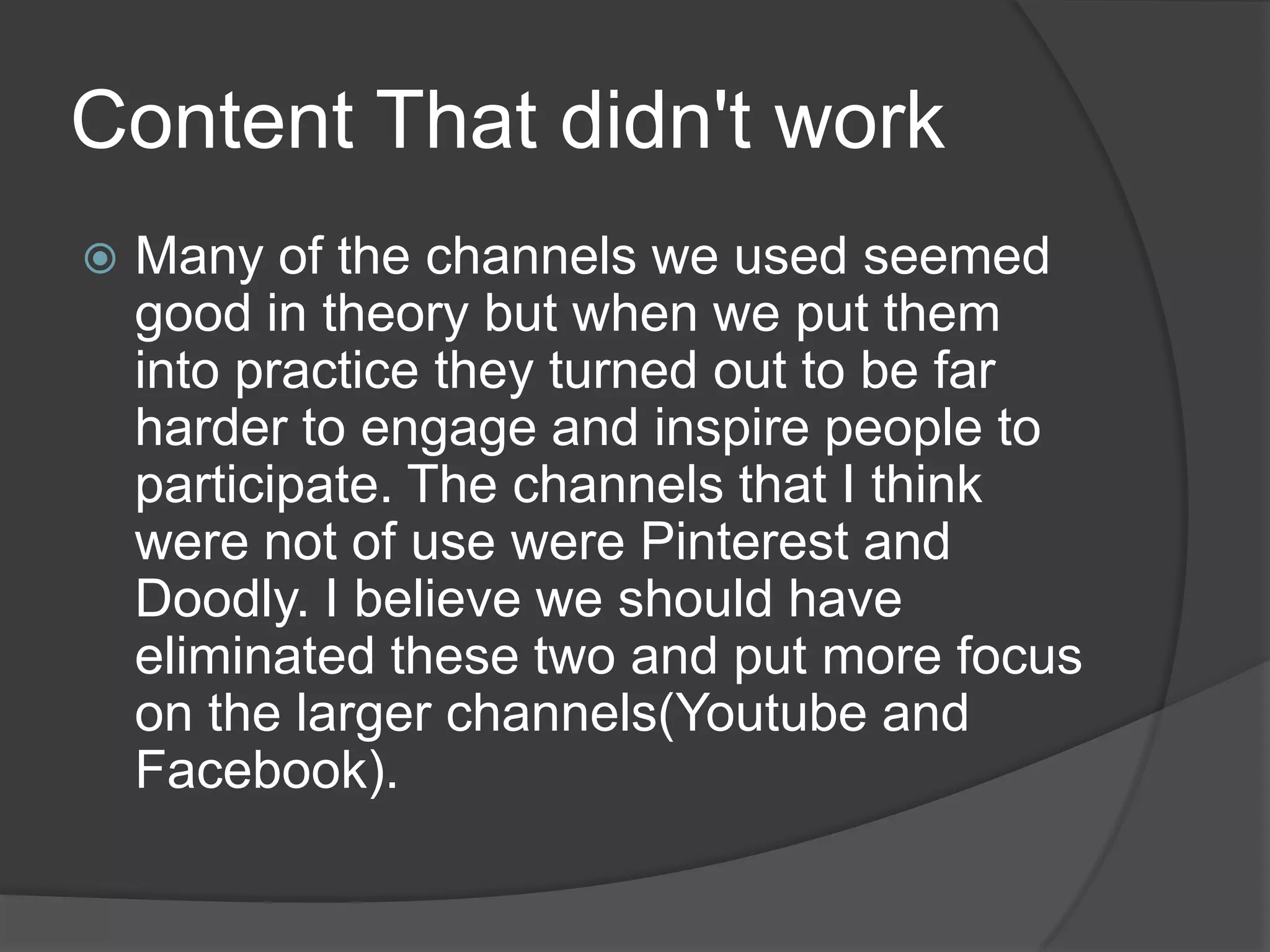 Content That didn't work

Many of the channels we used seemed good in theory but when we put them into practice they turned out to be far harder to engage and inspire people to participate. The channels that I think were not of use were Pinterest and Doodly. I believe we should have eliminated these two and put more focus on the larger channels(Youtube and Facebook).